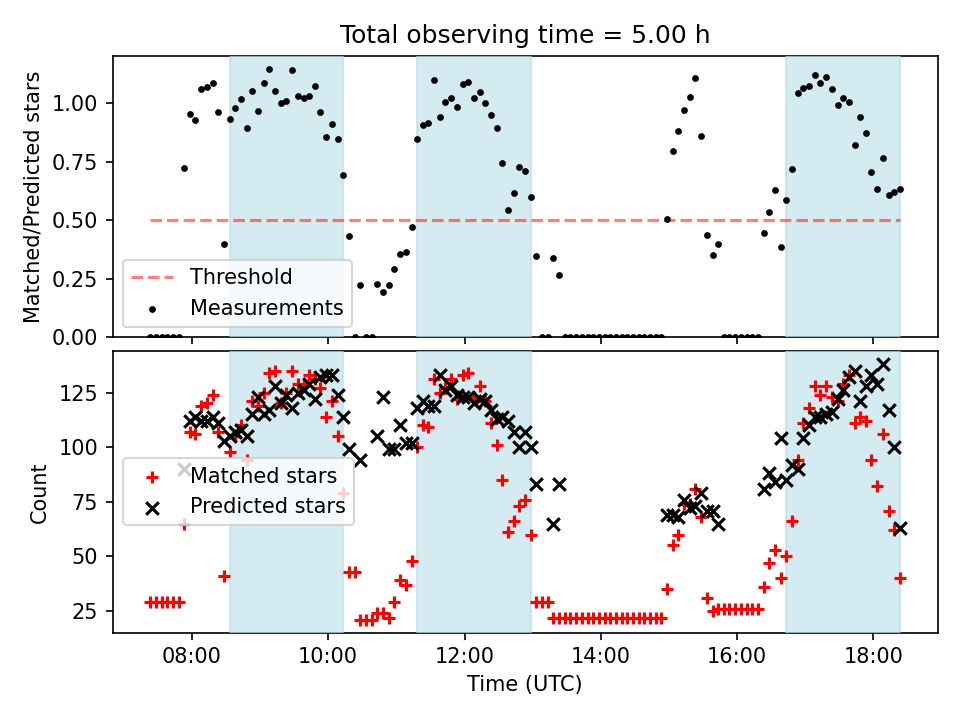 Total observing time = 5.00 h

Matched/Predicted stars

1.00
0.75
0.50
0.25
0.00

Threshold
Measurements

Count

125
100
75
50
25

Matched stars
Predicted stars

08:00
10:00
12:00
14:00
16:00
18:00

Time (UTC)